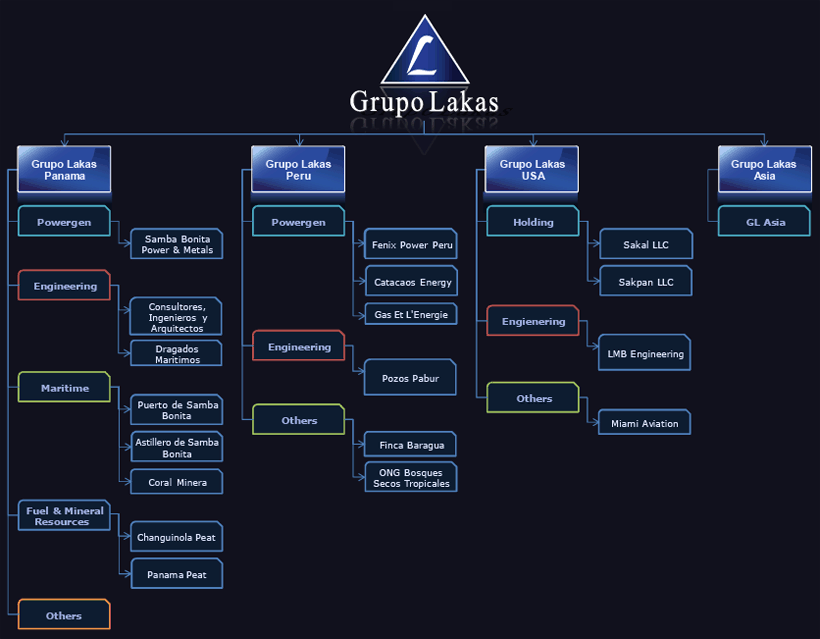 L

Grupo Lakas

Grupo Lakas Panama

Powergen

Samba Bonita Power & Metals

Engineering

Consultores, Ingenieros y Arquitectos

Dragados Maritimos

Maritime

Puerto de Samba Bonita

Astillero de Samba Bonita

Coral Minera

Fuel & Mineral Resources

Changuinola Peat

Panama Peat

Others

Grupo Lakas Peru

Powergen

Fenix Power Peru

Catacaos Energy

Gas Et L'Energie

Engineering

Pozos Pabur

Others

Finca Baragua

ONG Bosques Secos Tropicales

Grupo Lakas USA

Holding

Sakal LLC

Sakpan LLC

Engienering

LMB Engineering

Others

Miami Aviation

Grupo Lakas Asia

GL Asia